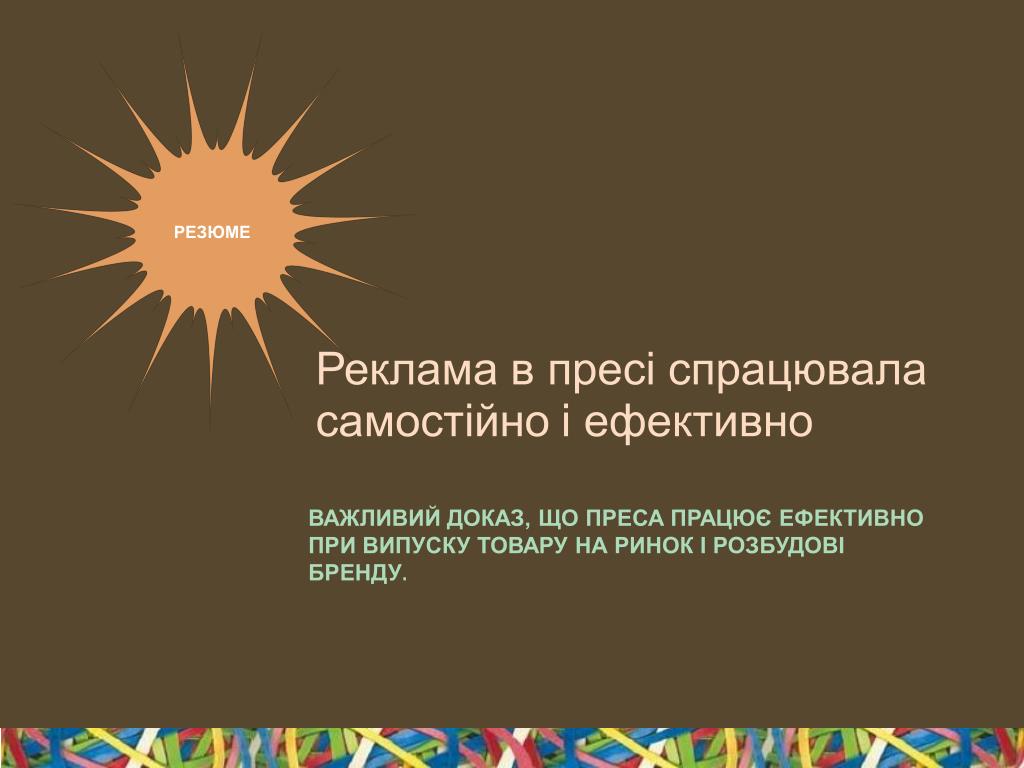 РЕЗЮМЕ

Реклама в пресі спрацювала самостійно і ефективно

ВАЖЛИВИЙ ДОКАЗ, ЩО ПРЕСА ПРАЦЮЄ ЕФЕКТИВНО ПРИ ВИПУСКУ ТОВАРУ НА РИНОК І РОЗБУДОВІ БРЕНДУ.